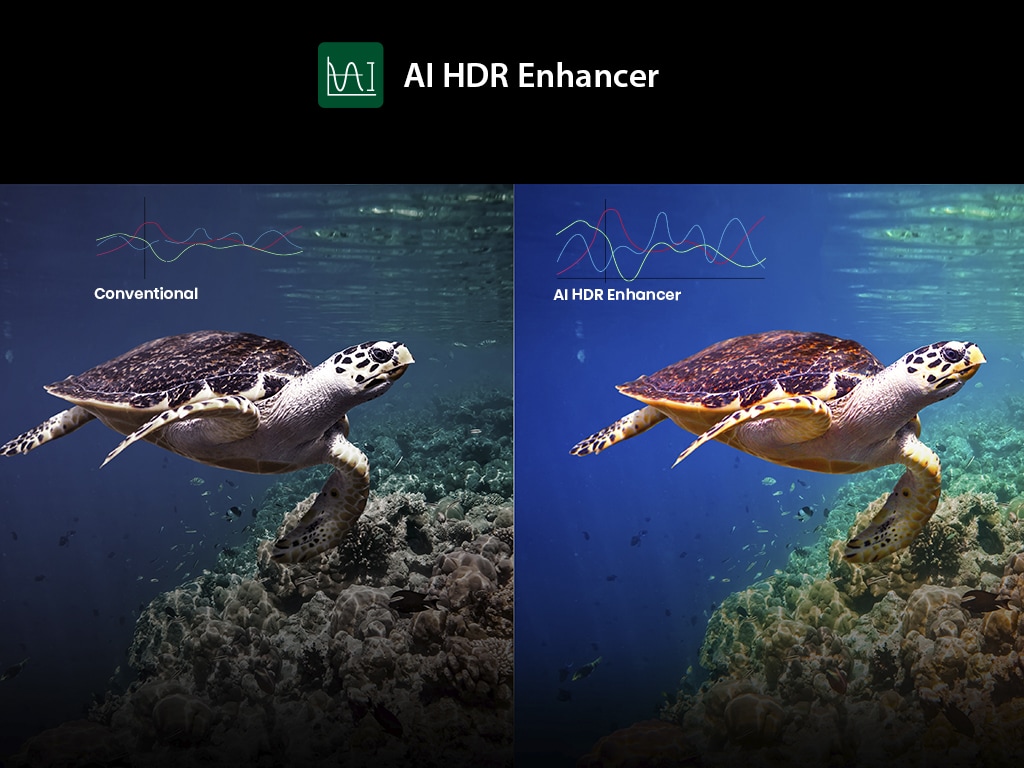 AI HDR Enhancer

Conventional

AI HDR Enhancer